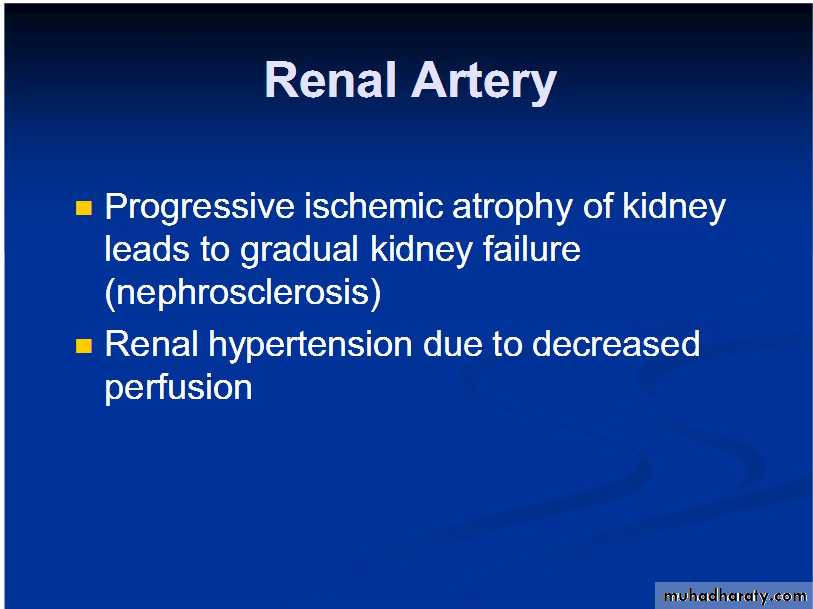 Renal Artery

Progressive ischemic atrophy of kidney leads to gradual kidney failure (nephrosclerosis)

Renal hypertension due to decreased perfusion

muhadharaty.com